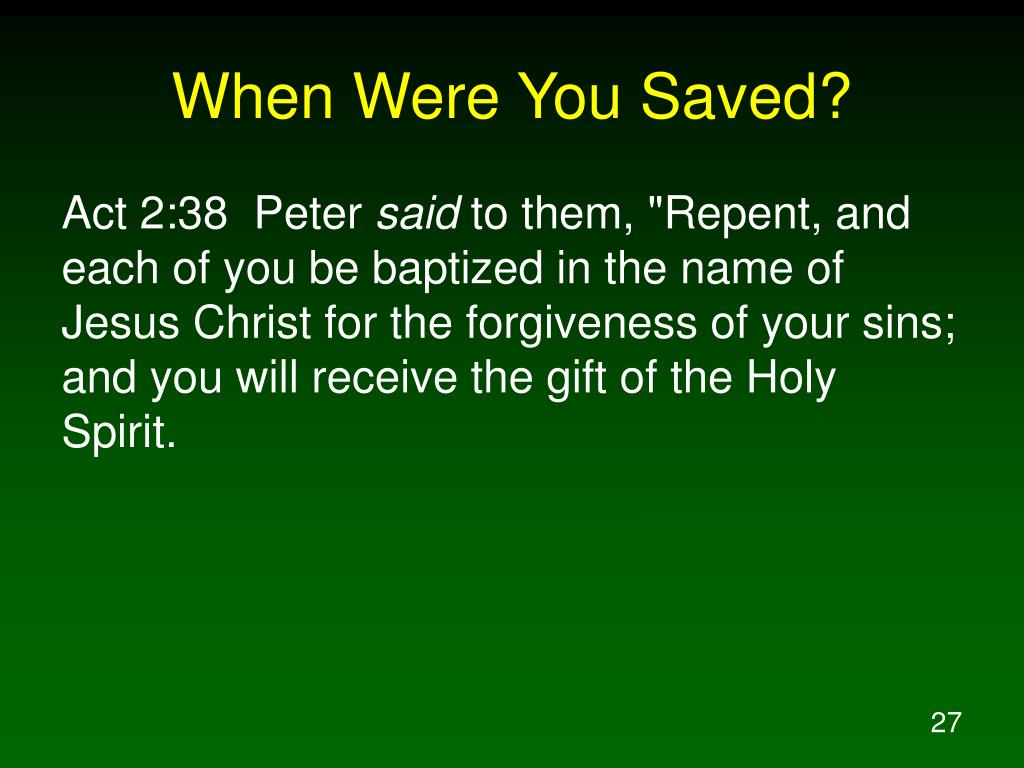 When Were You Saved?

Act 2:38 Peter said to them, "Repent, and each of you be baptized in the name of Jesus Christ for the forgiveness of your sins; and you will receive the gift of the Holy Spirit.

27